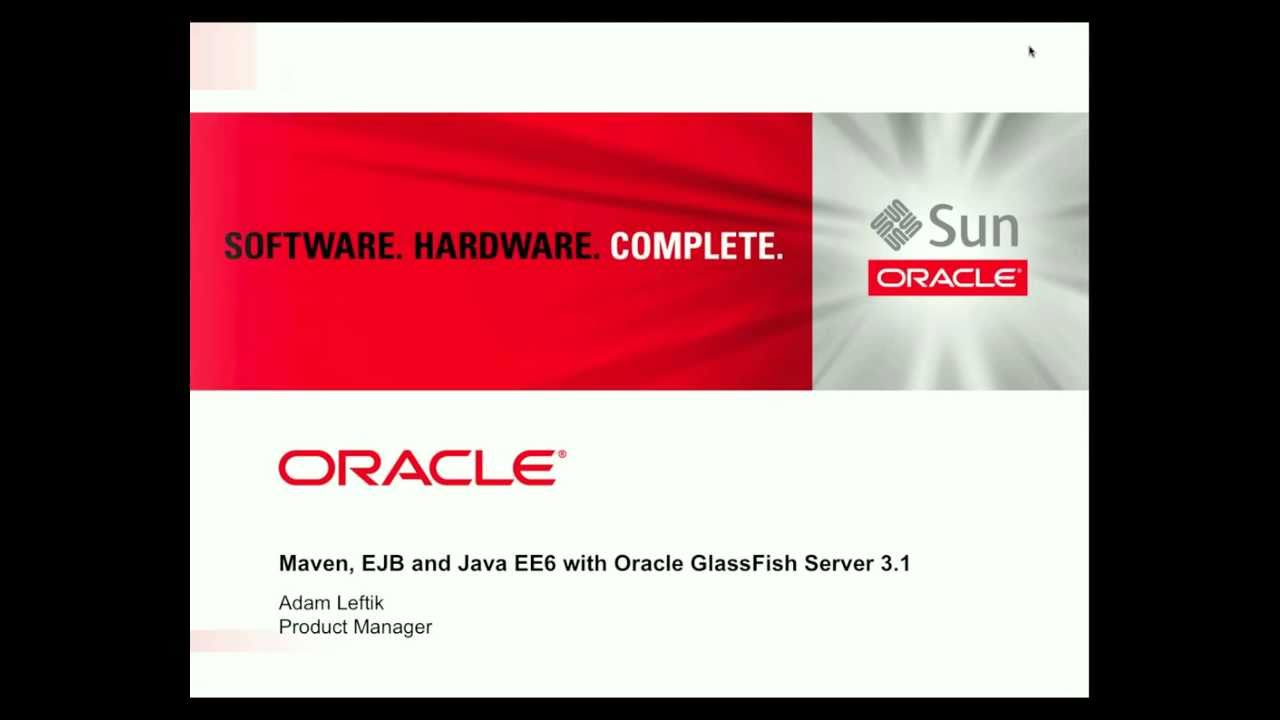 SOFTWARE. HARDWARE. COMPLETE.

Sun
ORACLE®

ORACLE®

Maven, EJB and Java EE6 with Oracle GlassFish Server 3.1

Adam Leftik
Product Manager